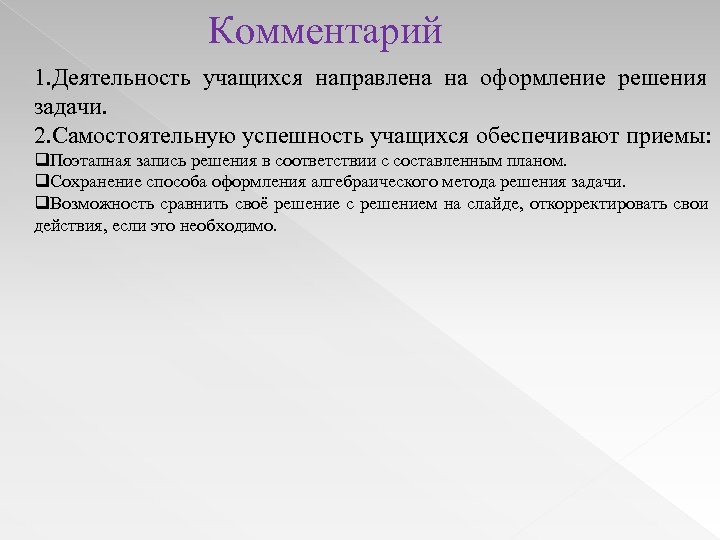 Комментарий

1.Деятельность учащихся направлена на оформление решения задачи.

2.Самостоятельную успешность учащихся обеспечивают приемы:

❑Поэтапная запись решения в соответствии с составленным планом.

❑Сохранение способа оформления алгебраического метода решения задачи.

❑Возможность сравнить своё решение с решением на слайде, откорректировать свои действия, если это необходимо.